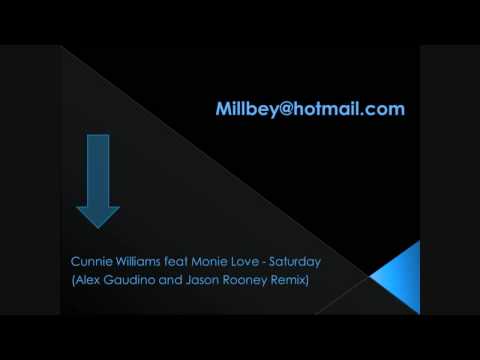 Millbey@hotmail.com

Cunnie Williams feat Monie Love - Saturday (Alex Gaudino and Jason Rooney Remix)